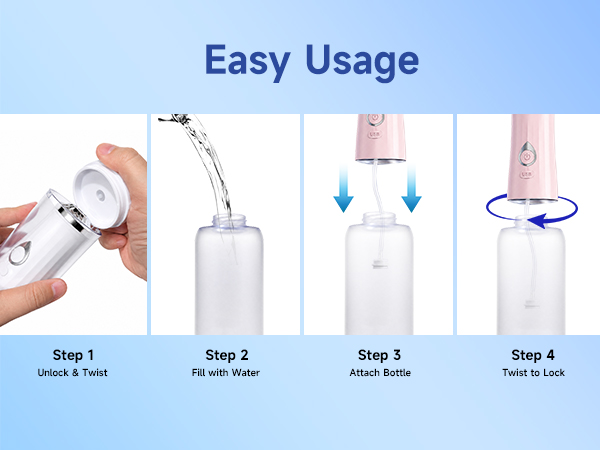 Easy Usage

Step 1
Unlock & Twist

Step 2
Fill with Water

Step 3
Attach Bottle

Step 4
Twist to Lock